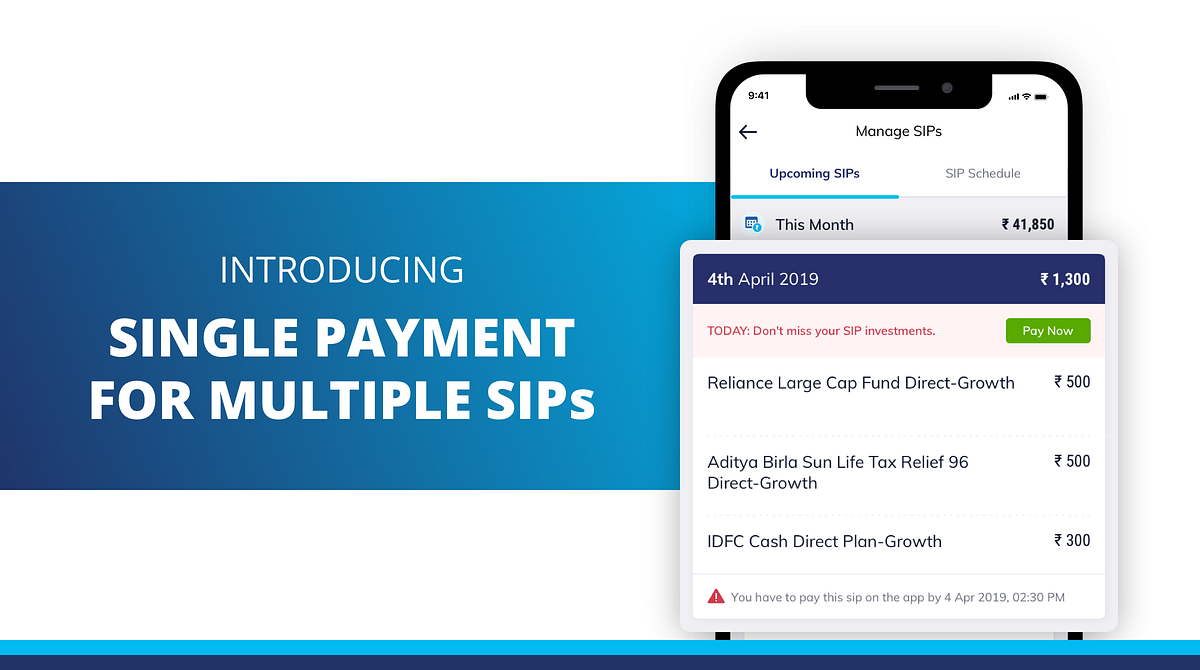 INTRODUCING
SINGLE PAYMENT FOR MULTIPLE SIPs

9:41

Manage SIPs

Upcoming SIPs
SIP Schedule

This Month
₹ 41,850

4th April 2019
₹ 1,300

TODAY: Don't miss your SIP investments.
Pay Now

Reliance Large Cap Fund Direct-Growth
₹ 500

Aditya Birla Sun Life Tax Relief 96 Direct-Growth
₹ 500

IDFC Cash Direct Plan-Growth
₹ 300

You have to pay this sip on the app by 4 Apr 2019, 02:30 PM